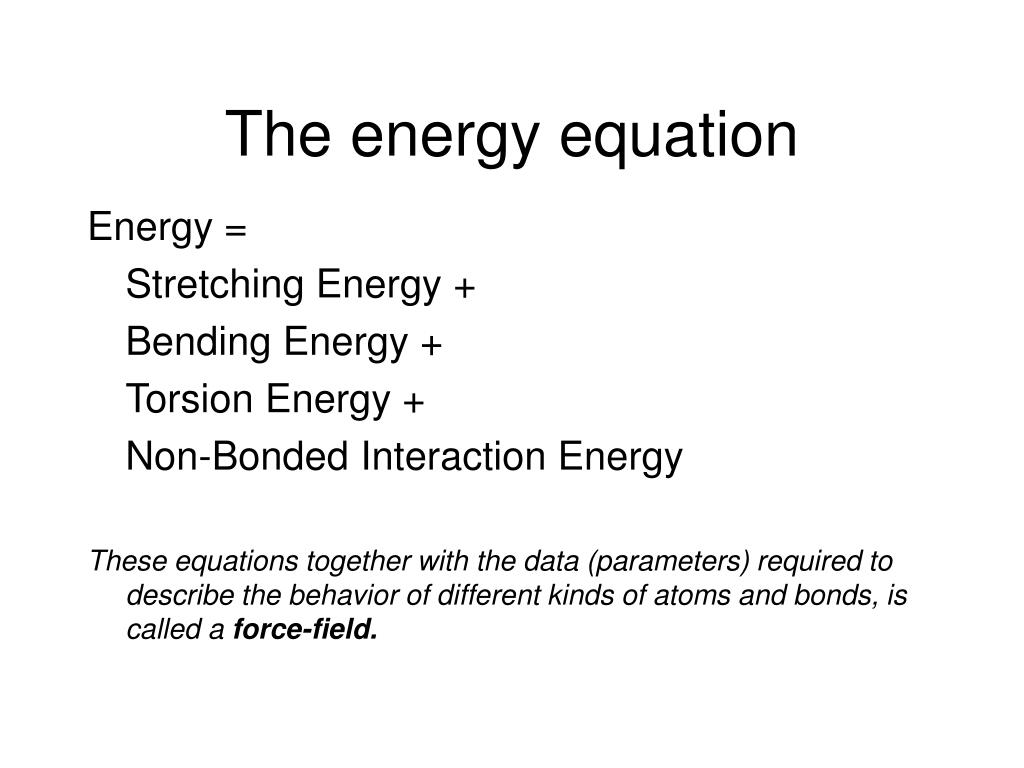 The energy equation

Energy =

Stretching Energy +

Bending Energy +

Torsion Energy +

Non-Bonded Interaction Energy

These equations together with the data (parameters) required to describe the behavior of different kinds of atoms and bonds, is called a force-field.